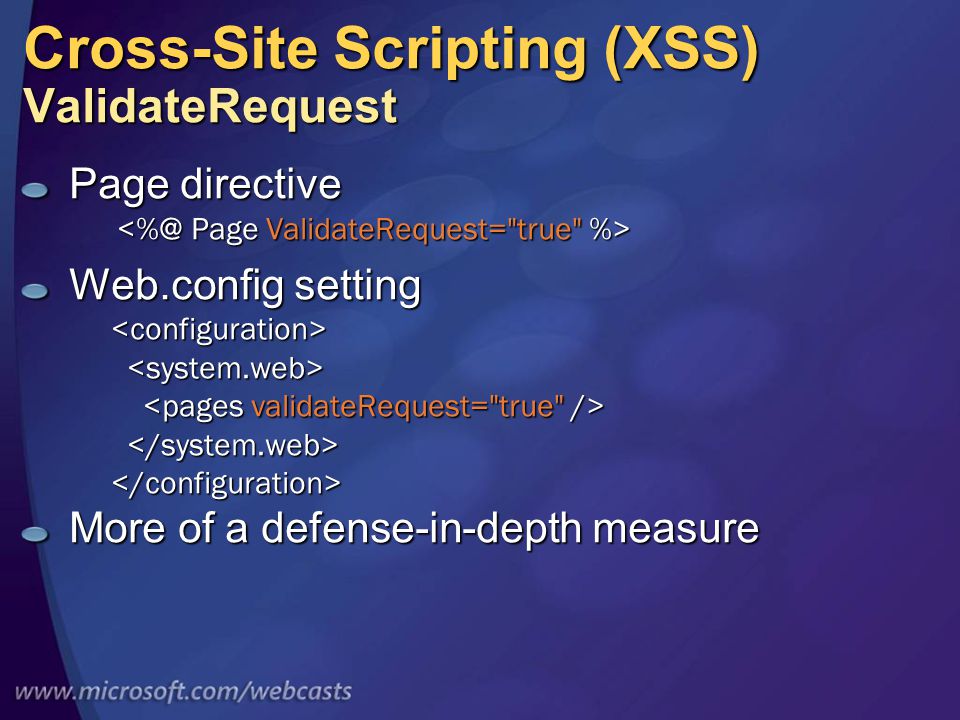 Cross-Site Scripting (XSS)
ValidateRequest

Page directive
<%@ Page ValidateRequest="true" %>

Web.config setting
<configuration>
<system.web>
<pages validateRequest="true" />
</system.web>
</configuration>

More of a defense-in-depth measure

www.microsoft.com/webcasts